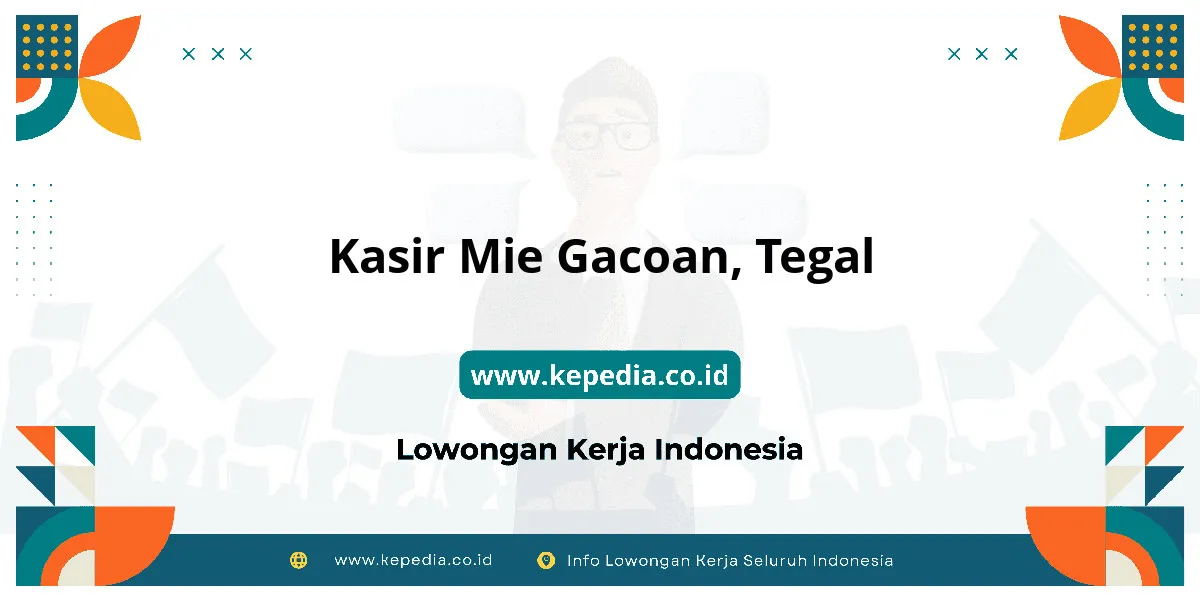 Kasir Mie Gacoan, Tegal

www.kepedia.co.id

Lowongan Kerja Indonesia

www.kepedia.co.id Info Lowongan Kerja Seluruh Indonesia